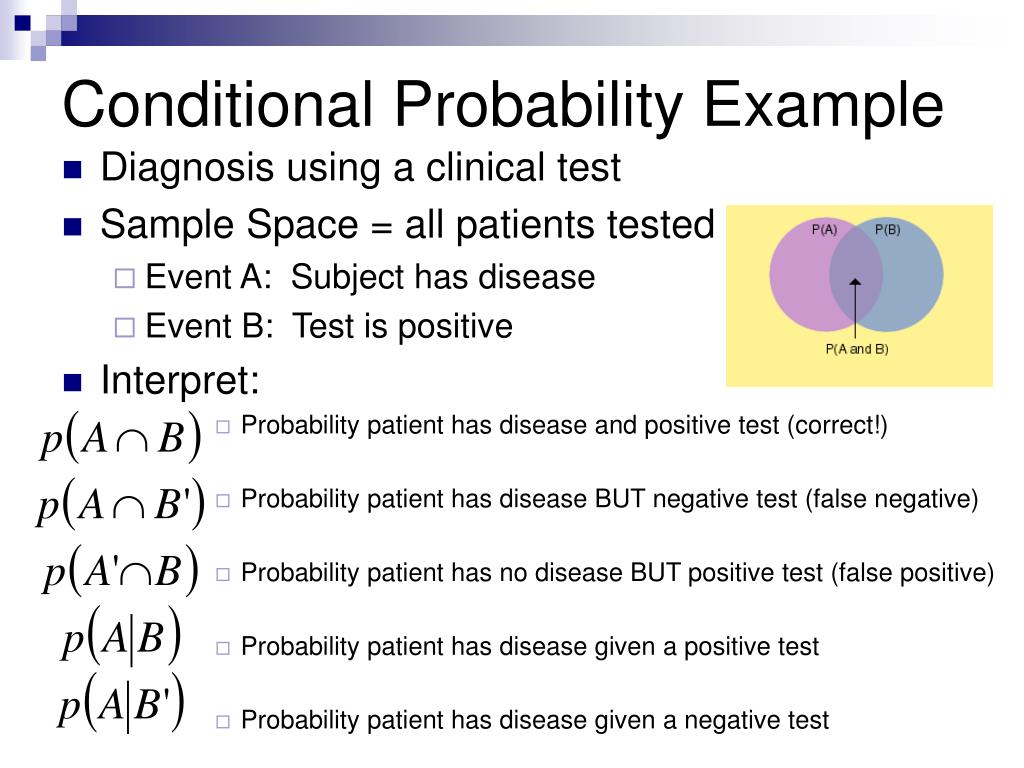 Conditional Probability Example

Diagnosis using a clinical test

Sample Space = all patients tested

Event A: Subject has disease

Event B: Test is positive

P(A)

P(B)

P(A and B)

Interpret:

$p(A \cap B)$ Probability patient has disease and positive test (correct!)

$p(A \cap B')$ Probability patient has disease BUT negative test (false negative)

$p(A' \cap B)$ Probability patient has no disease BUT positive test (false positive)

$p(A|B)$ Probability patient has disease given a positive test

$p(A|B')$ Probability patient has disease given a negative test